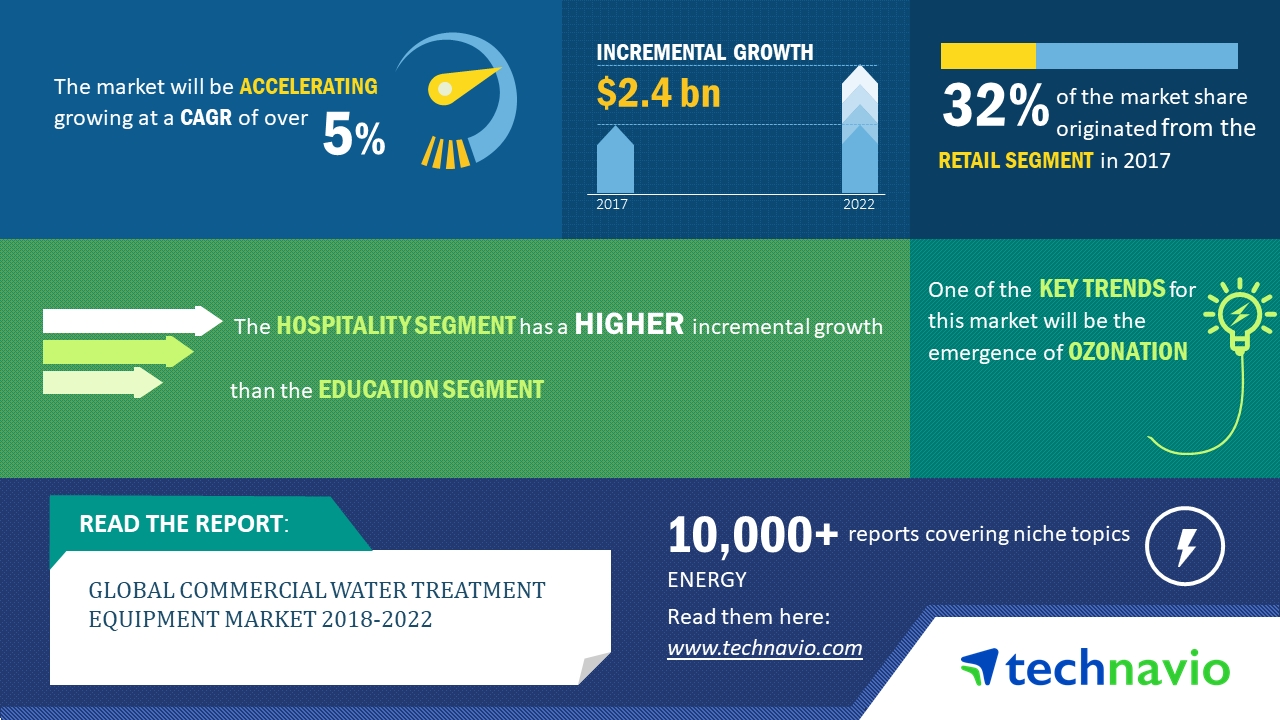 The market will be ACCELERATING growing at a CAGR of over 5%

INCREMENTAL GROWTH
$2.4 bn

2017

2022

32% of the market share originated from the RETAIL SEGMENT in 2017

The HOSPITALITY SEGMENT has a HIGHER incremental growth than the EDUCATION SEGMENT

One of the KEY TRENDS for this market will be the emergence of OZONATION

READ THE REPORT:

GLOBAL COMMERCIAL WATER TREATMENT EQUIPMENT MARKET 2018-2022

10,000+ reports covering niche topics

ENERGY

Read them here:
www.technavio.com

technavio